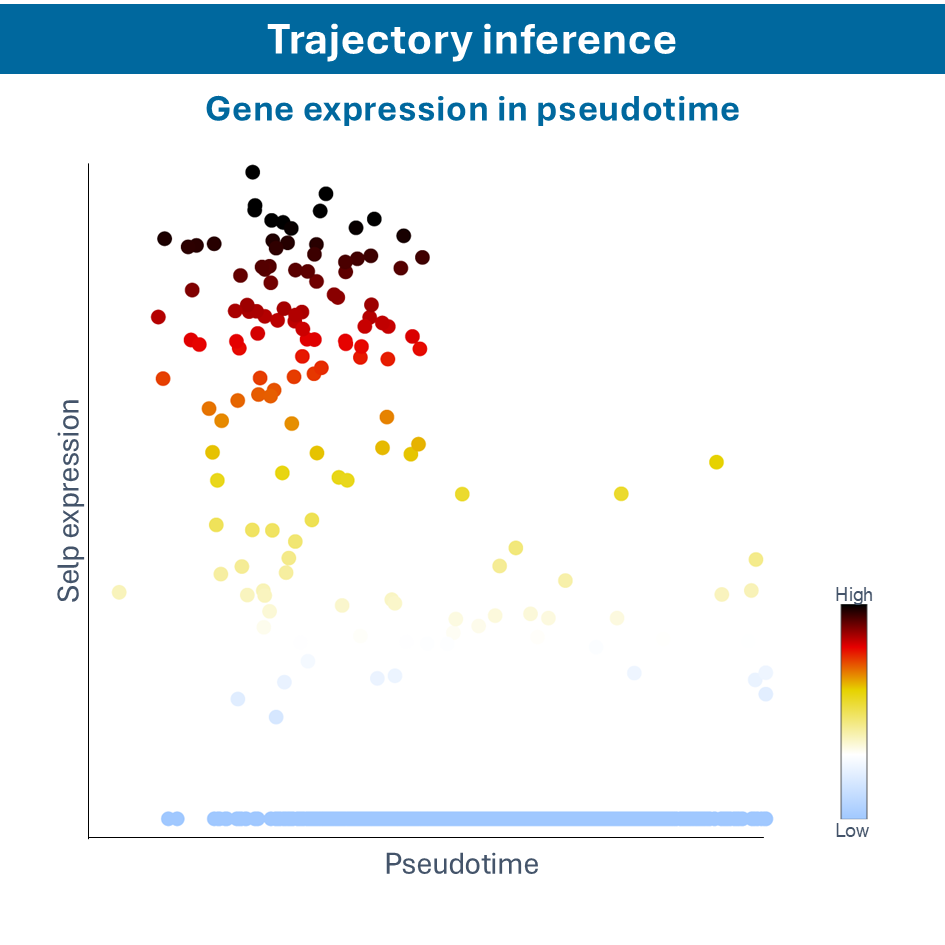 Trajectory inference

Gene expression in pseudotime

Selp expression

Pseudotime

High

Low